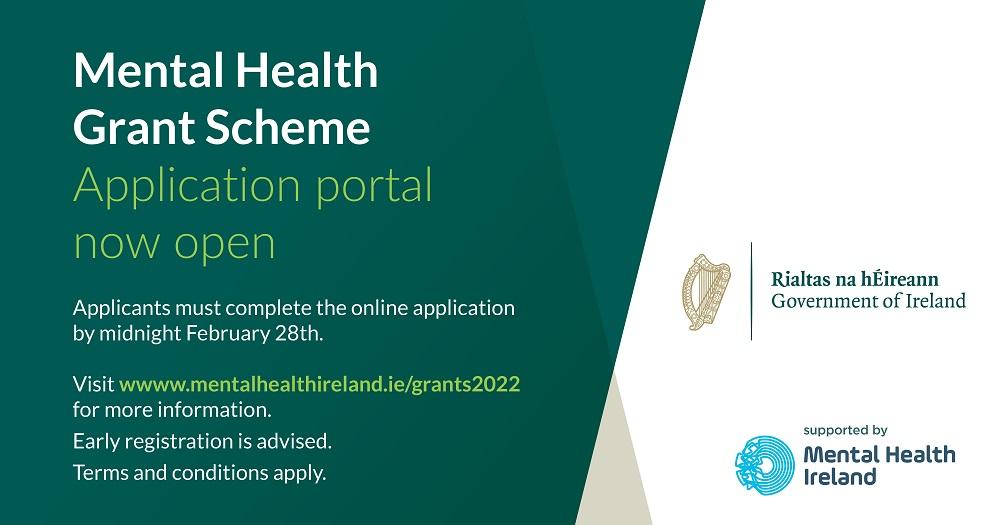 Mental Health Grant Scheme
Application portal now open

Applicants must complete the online application by midnight February 28th.

Visit wwww.mentalhealthireland.ie/grants2022 for more information.

Early registration is advised.

Terms and conditions apply.

Rialtas na hÉireann
Government of Ireland

supported by
Mental Health Ireland